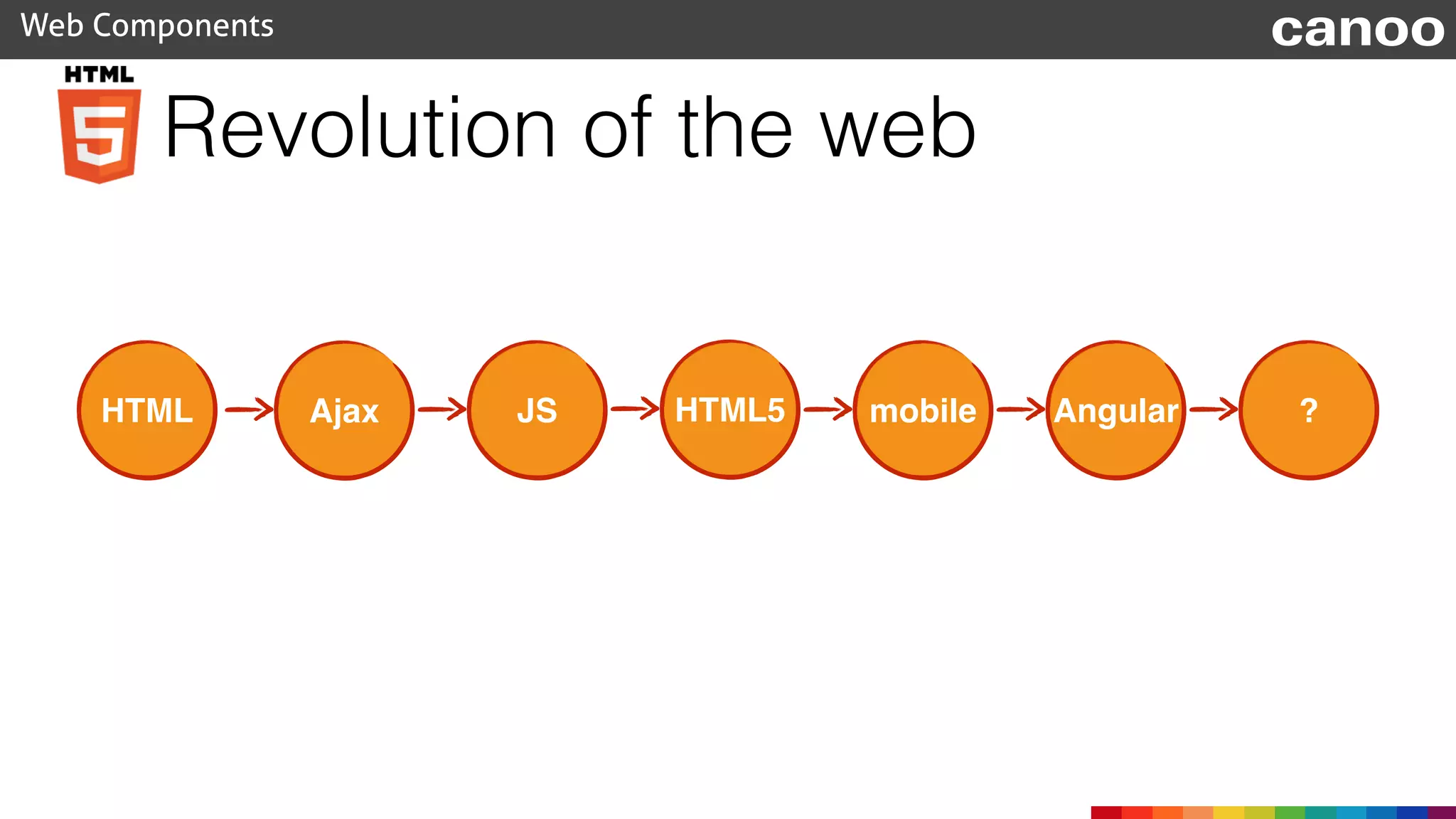 Web Components

canoo

HTML

5

Revolution of the web

HTML → Ajax → JS → HTML5 → mobile → Angular → ?